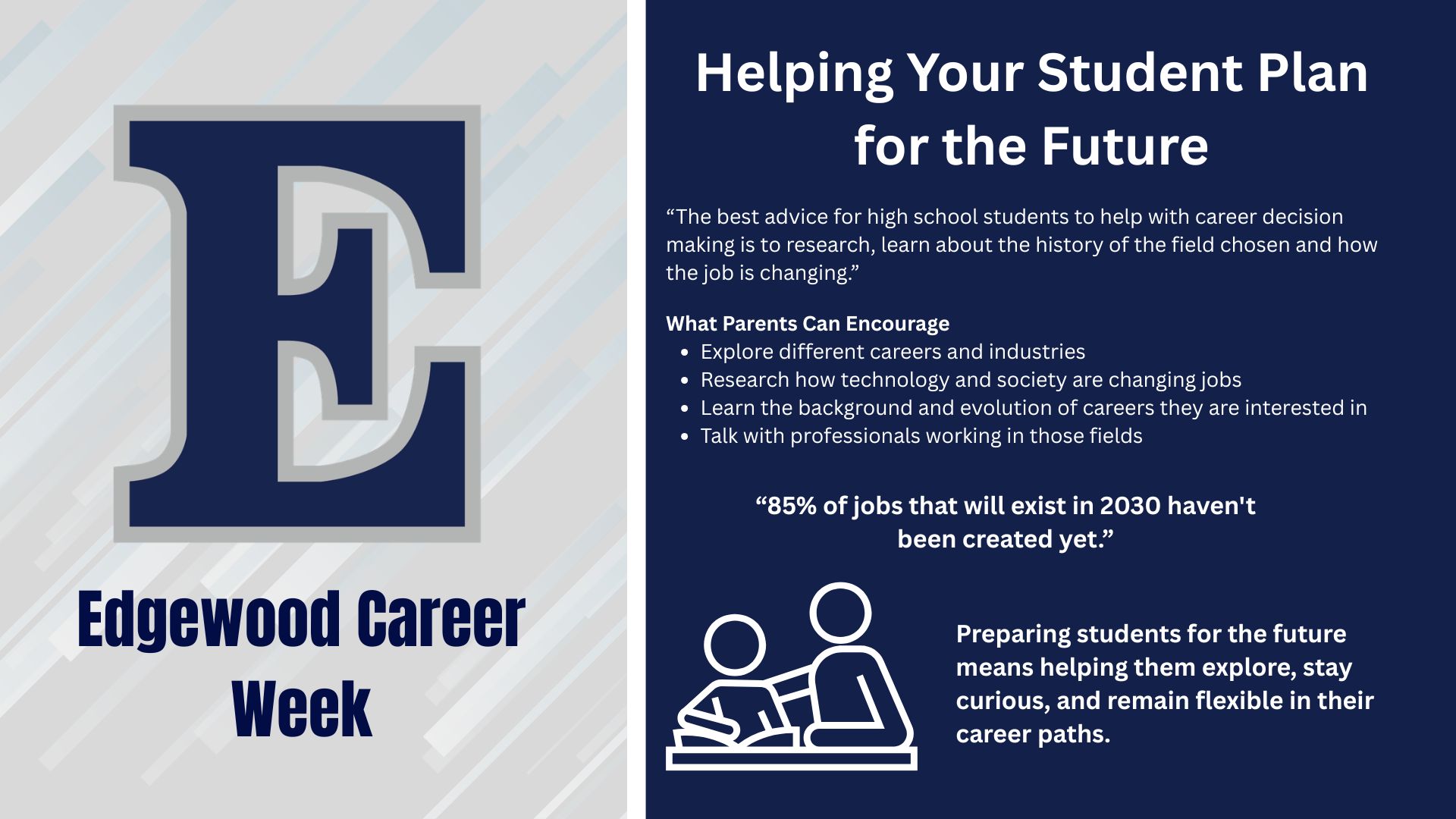 E

Edgewood Career Week

Helping Your Student Plan for the Future

“The best advice for high school students to help with career decision making is to research, learn about the history of the field chosen and how the job is changing.”

What Parents Can Encourage
- Explore different careers and industries
- Research how technology and society are changing jobs
- Learn the background and evolution of careers they are interested in
- Talk with professionals working in those fields

“85% of jobs that will exist in 2030 haven't been created yet.”

Preparing students for the future means helping them explore, stay curious, and remain flexible in their career paths.